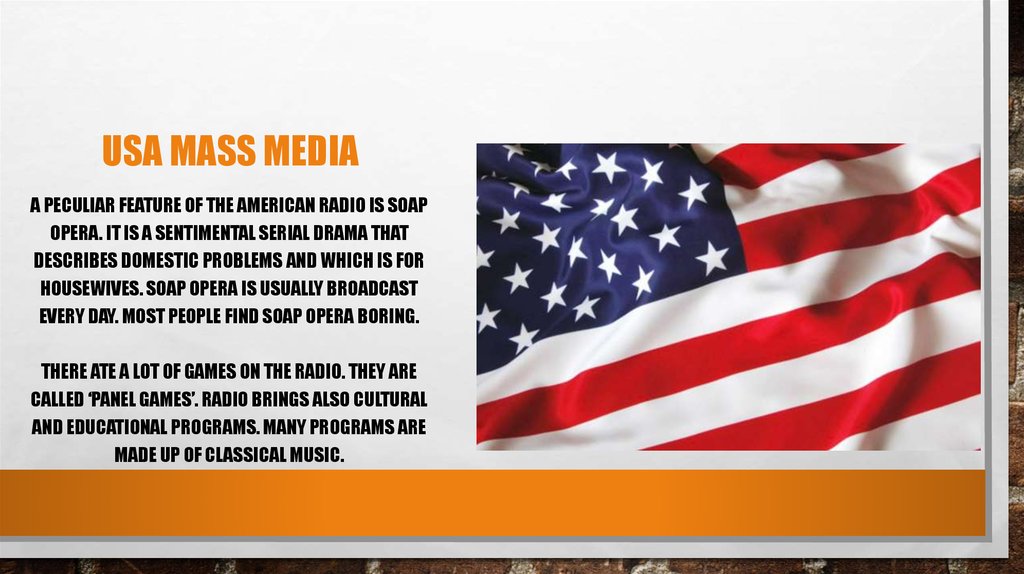 USA MASS MEDIA

A PECULIAR FEATURE OF THE AMERICAN RADIO IS SOAP OPERA. IT IS A SENTIMENTAL SERIAL DRAMA THAT DESCRIBES DOMESTIC PROBLEMS AND WHICH IS FOR HOUSEWIVES. SOAP OPERA IS USUALLY BROADCAST EVERY DAY. MOST PEOPLE FIND SOAP OPERA BORING.

THERE ATE A LOT OF GAMES ON THE RADIO. THEY ARE CALLED 'PANEL GAMES'. RADIO BRINGS ALSO CULTURAL AND EDUCATIONAL PROGRAMS. MANY PROGRAMS ARE MADE UP OF CLASSICAL MUSIC.